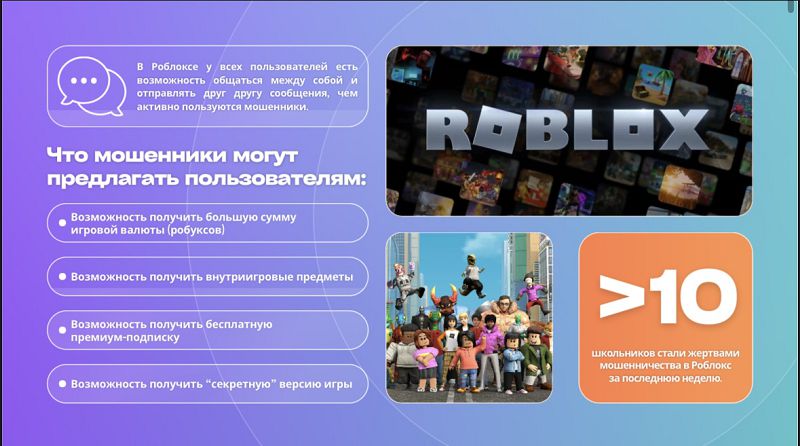 В Роблоксе у всех пользователей есть возможность общаться между собой и отправлять друг другу сообщения, чем активно пользуются мошенники.

Что мошенники могут предлагать пользователям:

Возможность получить большую сумму игровой валюты (робуксов)

Возможность получить внутриигровые предметы

Возможность получить бесплатную премиум-подписку

Возможность получить "секретную" версию игры

ROBLOX

>10

школьников стали жертвами мошенничества в Роблокс за последнюю неделю.